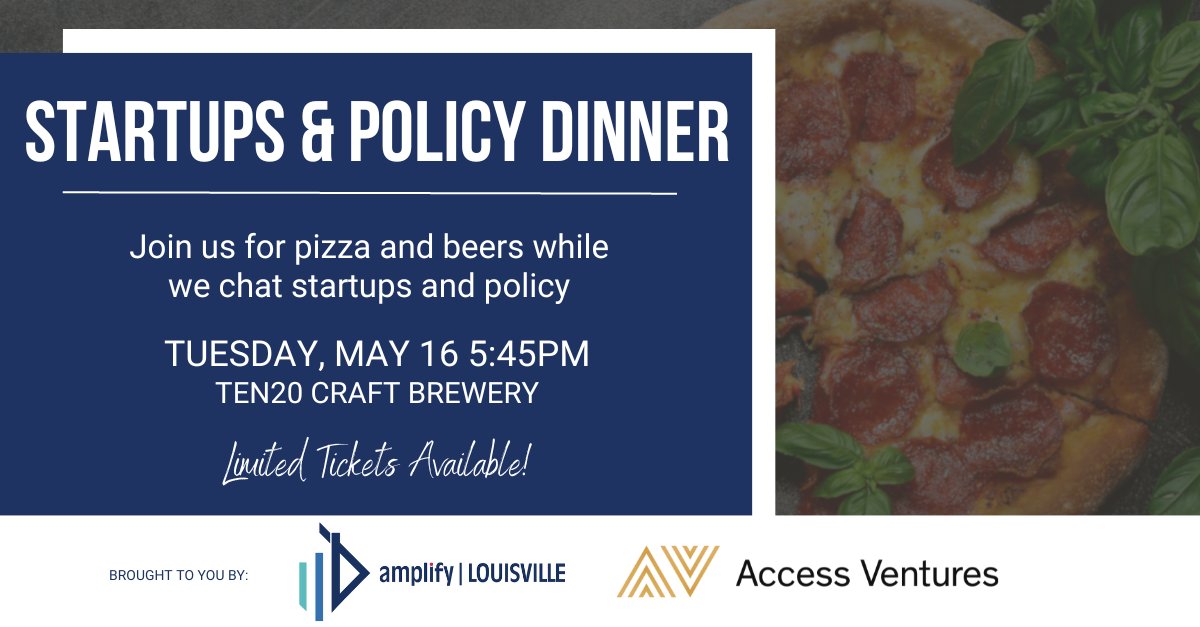 STARTUPS & POLICY DINNER

Join us for pizza and beers while we chat startups and policy

TUESDAY, MAY 16 5:45PM
TEN20 CRAFT BREWERY

Limited Tickets Available!

BROUGHT TO YOU BY:

amplify | LOUISVILLE

Access Ventures